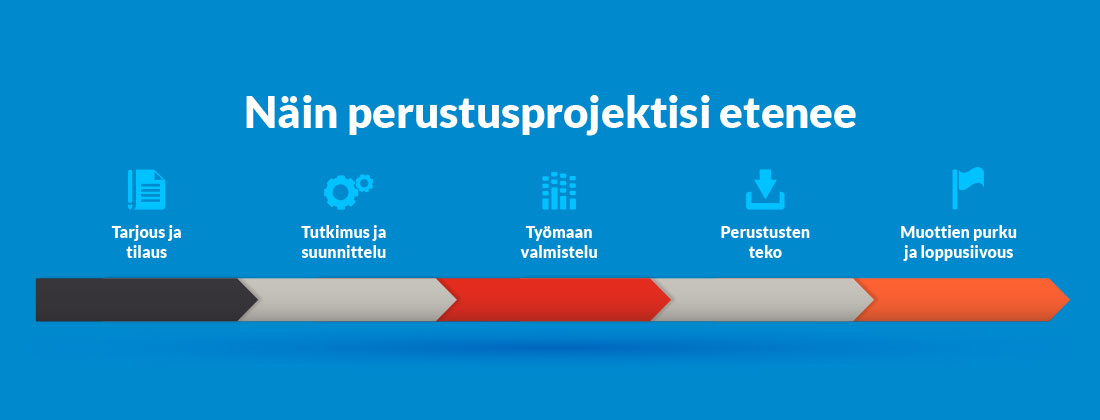 Näin perustusprojektisi etenee

Tarjous ja tilaus

Tutkimus ja suunnittelu

Työmaan valmistelu

Perustusten teko

Muottien purku ja loppusiivous